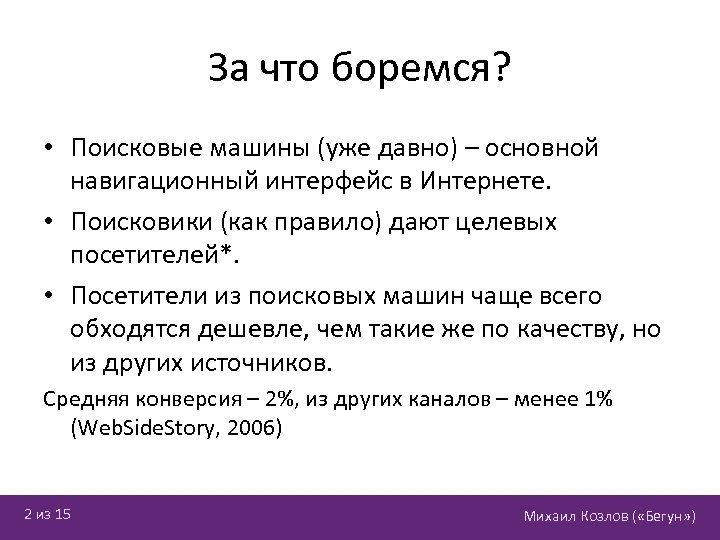 За что боремся?

• Поисковые машины (уже давно) – основной навигационный интерфейс в Интернете.

• Поисковики (как правило) дают целевых посетителей*.

• Посетители из поисковых машин чаще всего обходятся дешевле, чем такие же по качеству, но из других источников.

Средняя конверсия – 2%, из других каналов – менее 1% (WebSideStory, 2006)

2 из 15

Михаил Козлов («Бегун»)